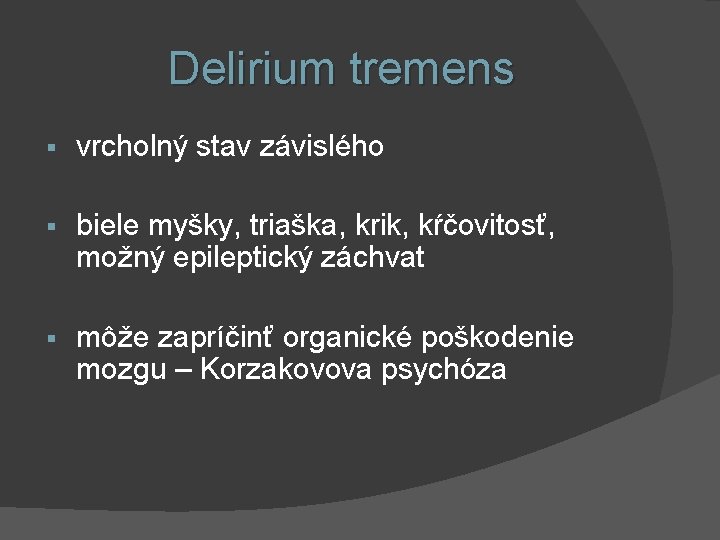 Delirium tremens

▪ vrcholný stav závislého

▪ biele myšky, triaška, krik, kŕčovitosť, možný epileptický záchvat

▪ môže zapríčinť organické poškodenie mozgu – Korzakovova psychóza